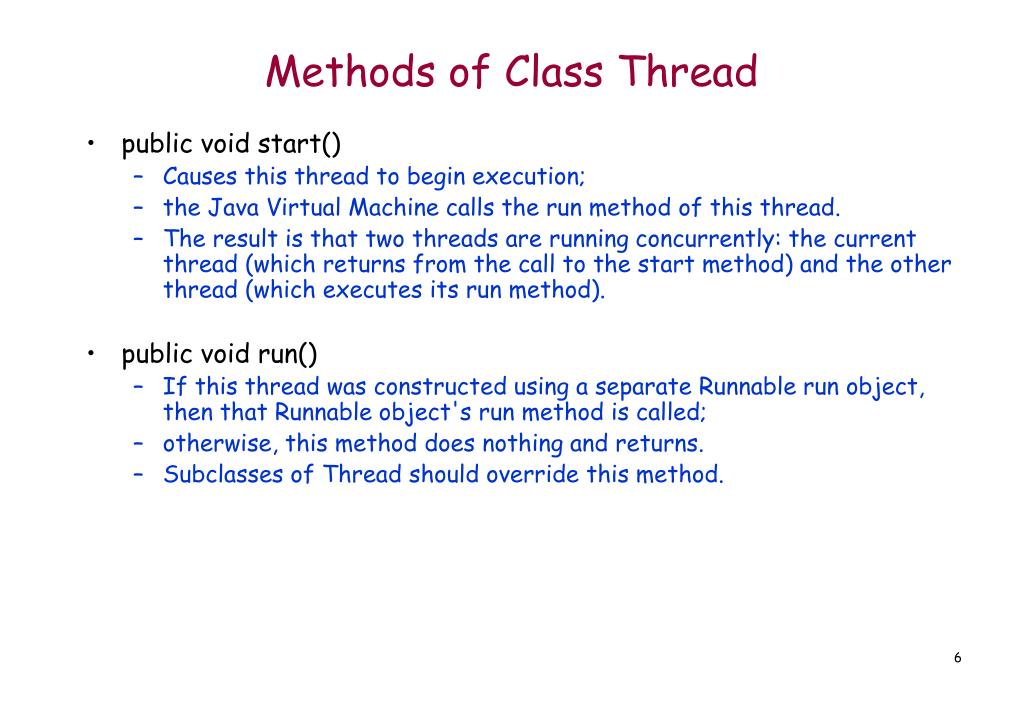 Methods of Class Thread

• public void start()
  – Causes this thread to begin execution;
  – the Java Virtual Machine calls the run method of this thread.
  – The result is that two threads are running concurrently: the current thread (which returns from the call to the start method) and the other thread (which executes its run method).

• public void run()
  – If this thread was constructed using a separate Runnable run object, then that Runnable object's run method is called;
  – otherwise, this method does nothing and returns.
  – Subclasses of Thread should override this method.

6